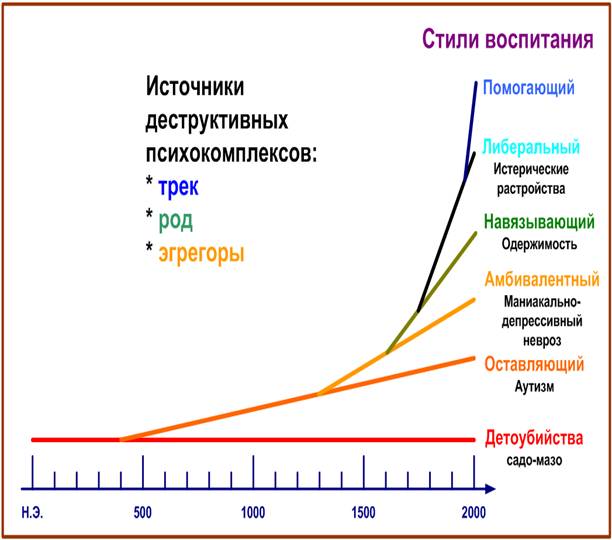 Стили воспитания

Источники деструктивных психокомплексов:
* трек
* род
* эгрегоры

Помогающий

Либеральный
Истерические растройства

Навязывающий
Одержимость

Амбивалентный
Маниакально-депрессивный невроз

Оставляющий
Аутизм

Детоубийства
садо-мазо

Н.Э.
500
1000
1500
2000